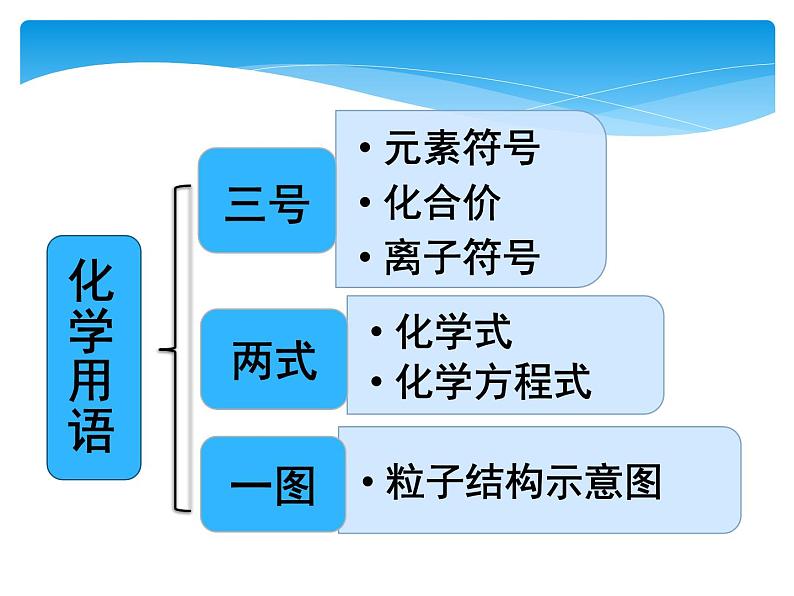 化学用语

三号

• 元素符号
• 化合价
• 离子符号

两式

• 化学式
• 化学方程式

一图

• 粒子结构示意图